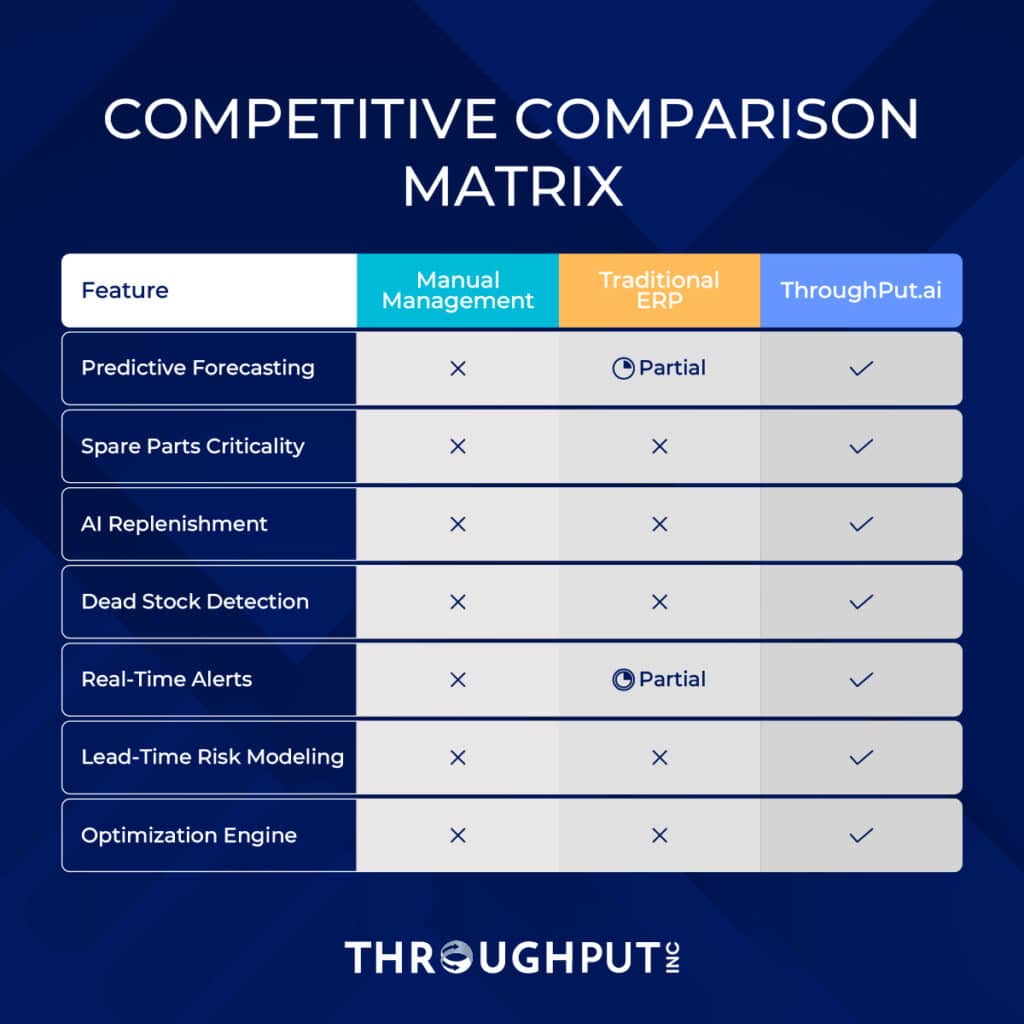 COMPETITIVE COMPARISON MATRIX

| Feature | Manual Management | Traditional ERP | ThroughPut.ai |
|---|---|---|---|
| Predictive Forecasting | × | Partial | ✓ |
| Spare Parts Criticality | × | × | ✓ |
| AI Replenishment | × | × | ✓ |
| Dead Stock Detection | × | × | ✓ |
| Real-Time Alerts | × | Partial | ✓ |
| Lead-Time Risk Modeling | × | × | ✓ |
| Optimization Engine | × | × | ✓ |

THROUGHPUT INC